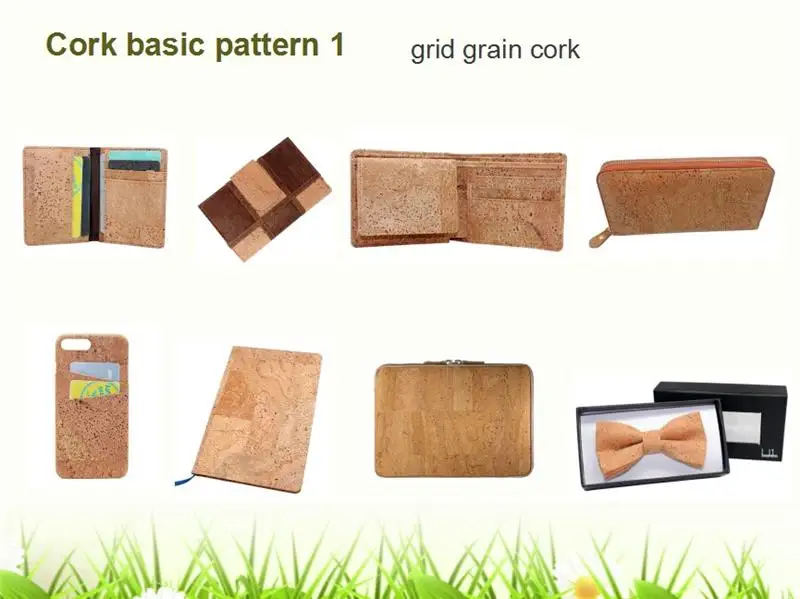 Cork basic pattern 1

grid grain cork